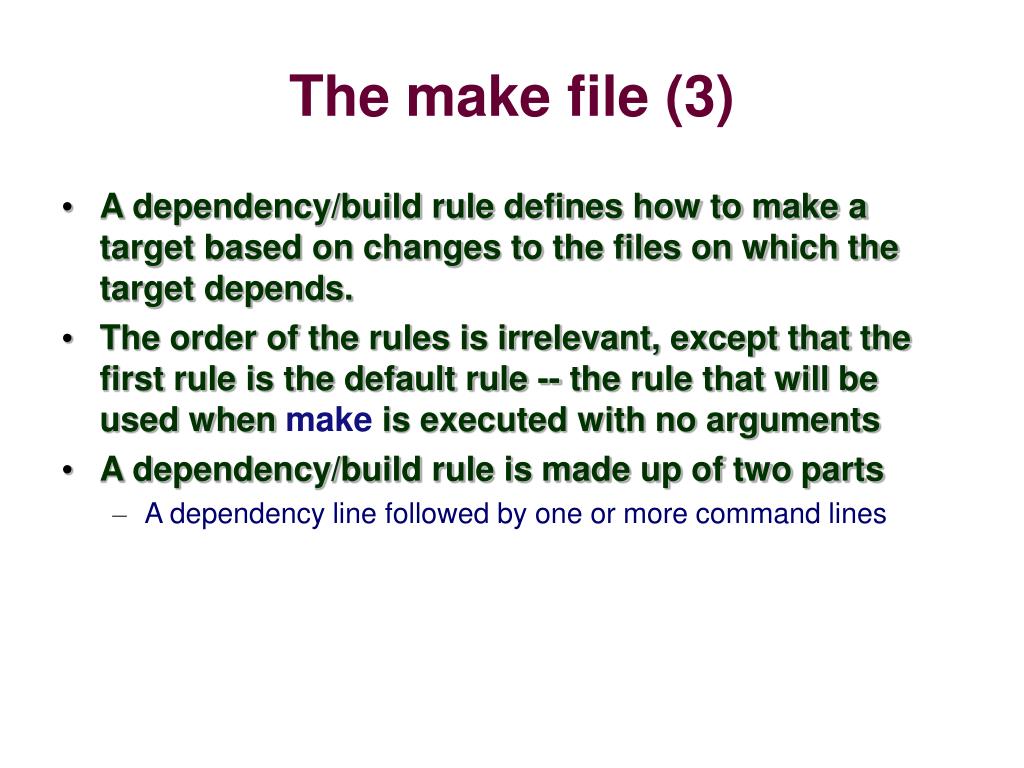 The make file (3)

• A dependency/build rule defines how to make a target based on changes to the files on which the target depends.
• The order of the rules is irrelevant, except that the first rule is the default rule -- the rule that will be used when make is executed with no arguments
• A dependency/build rule is made up of two parts
  – A dependency line followed by one or more command lines